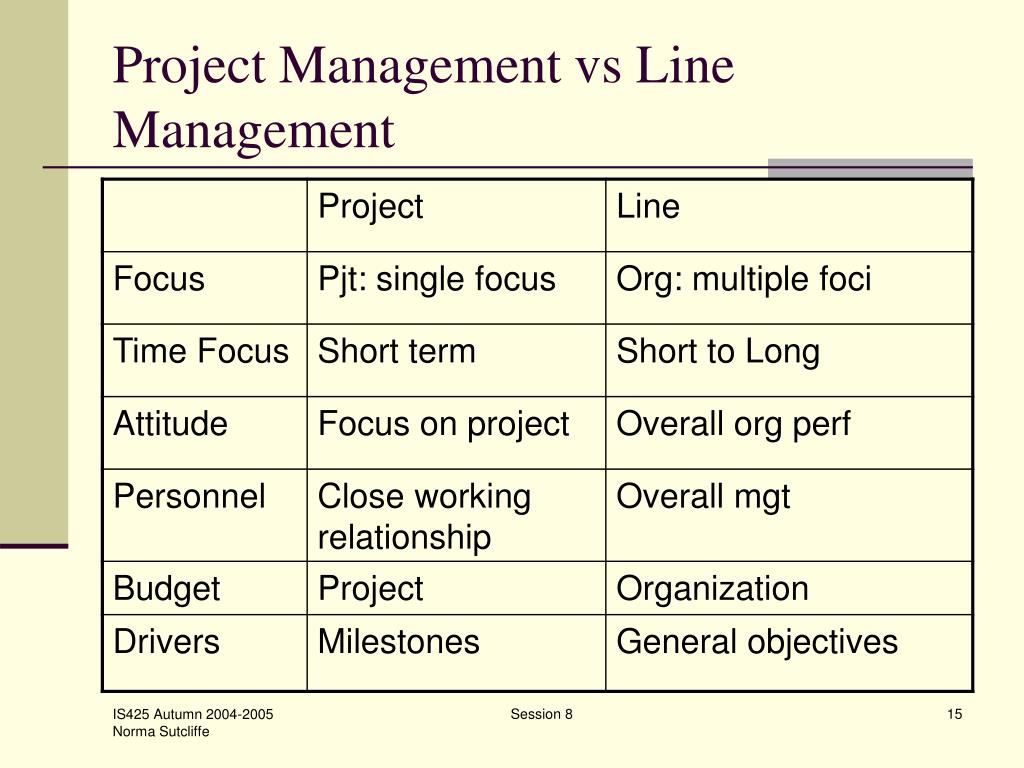 Project Management vs Line Management

| | Project | Line |
|---|---|---|
| Focus | Pjt: single focus | Org: multiple foci |
| Time Focus | Short term | Short to Long |
| Attitude | Focus on project | Overall org perf |
| Personnel | Close working relationship | Overall mgt |
| Budget | Project | Organization |
| Drivers | Milestones | General objectives |

IS425 Autumn 2004-2005
Norma Sutcliffe

Session 8

15